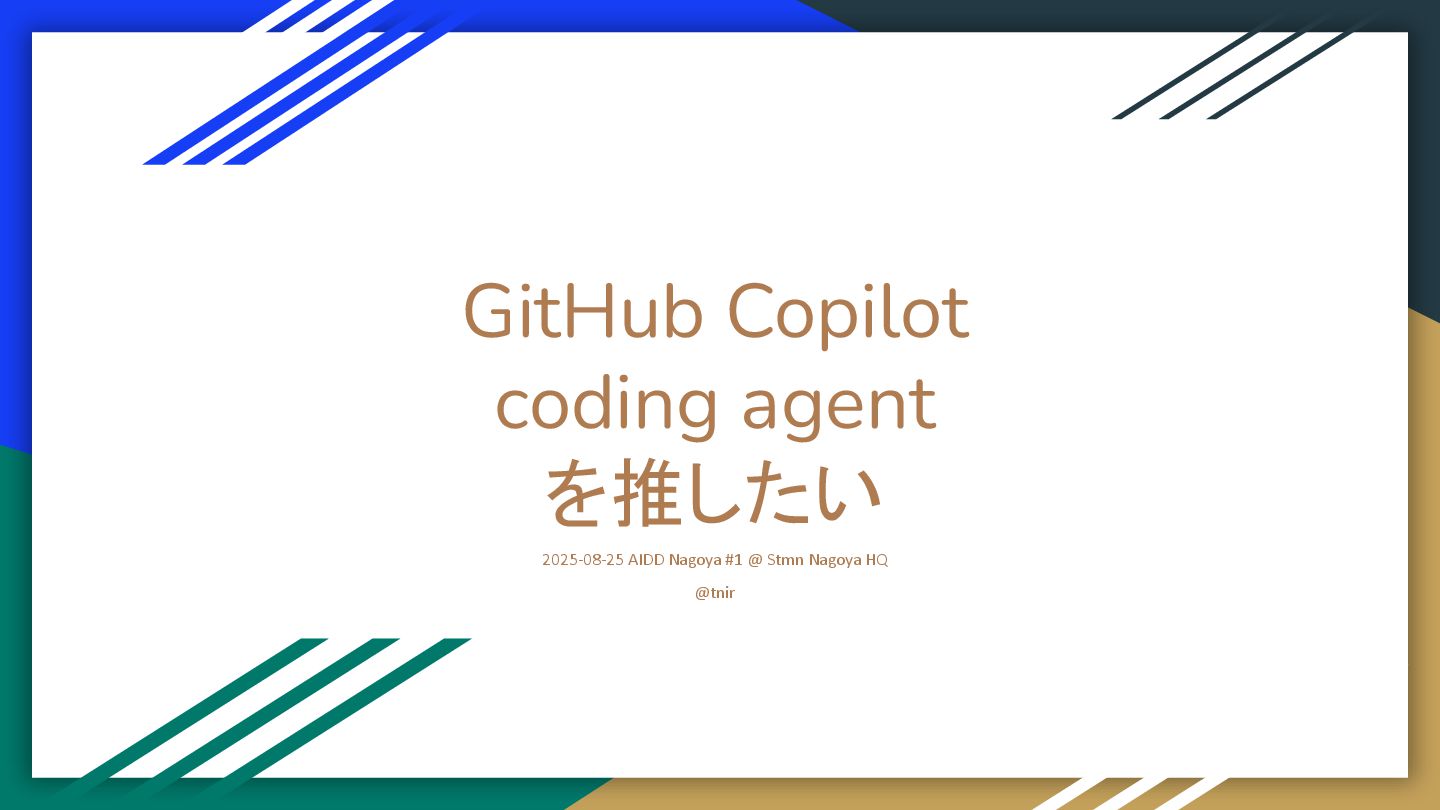 GitHub Copilot coding agent を推したい

2025-08-25 AIDD Nagoya #1 @ Stmn Nagoya HQ

@tnir